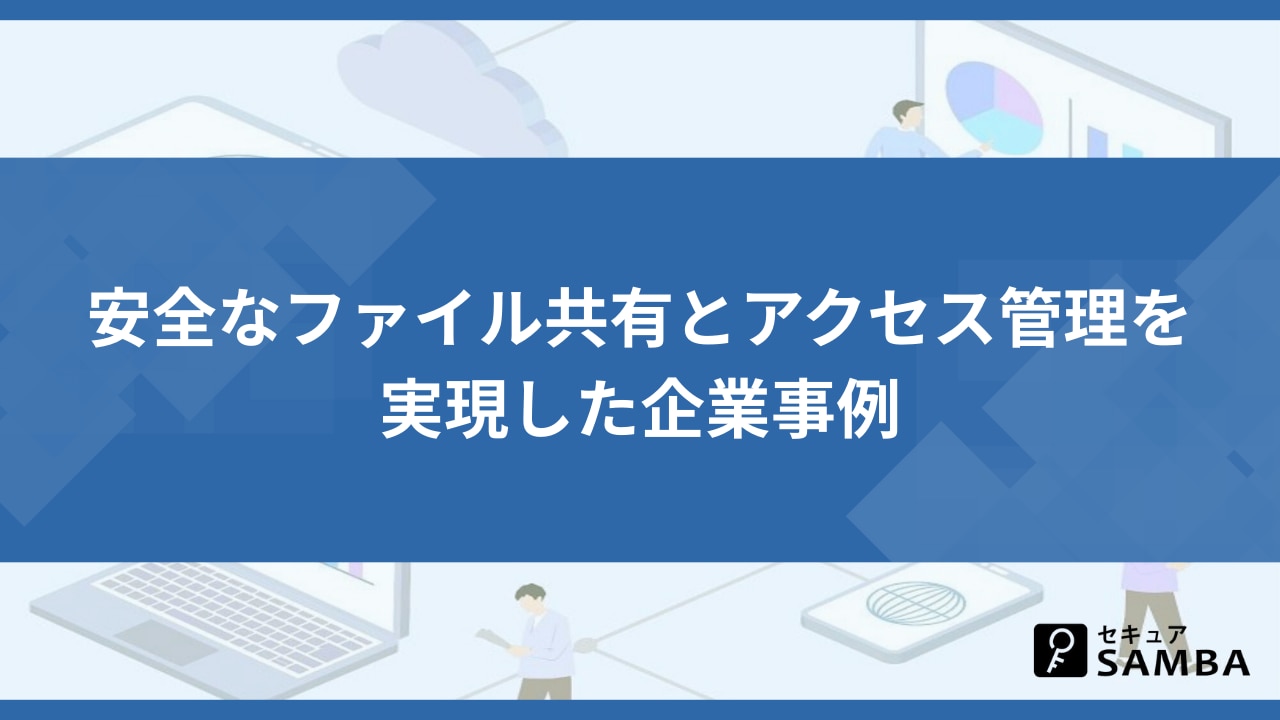 安全なファイル共有とアクセス管理を実現した企業事例

セキュア
SAMBA